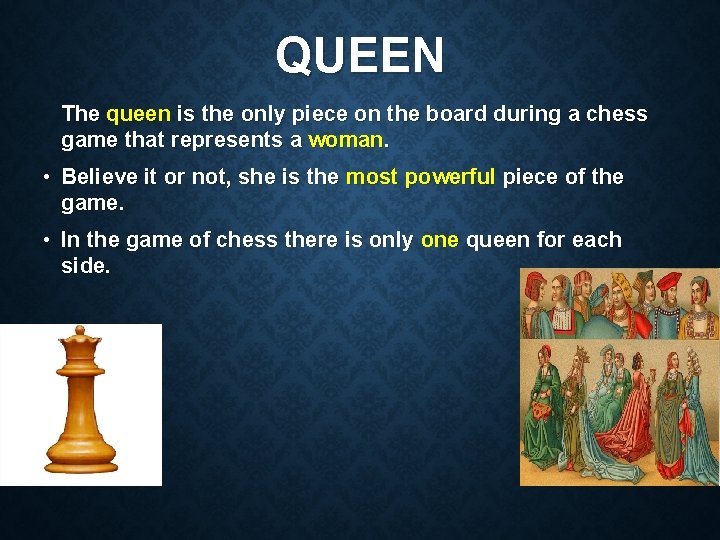 QUEEN

The queen is the only piece on the board during a chess game that represents a woman.

• Believe it or not, she is the most powerful piece of the game.

• In the game of chess there is only one queen for each side.